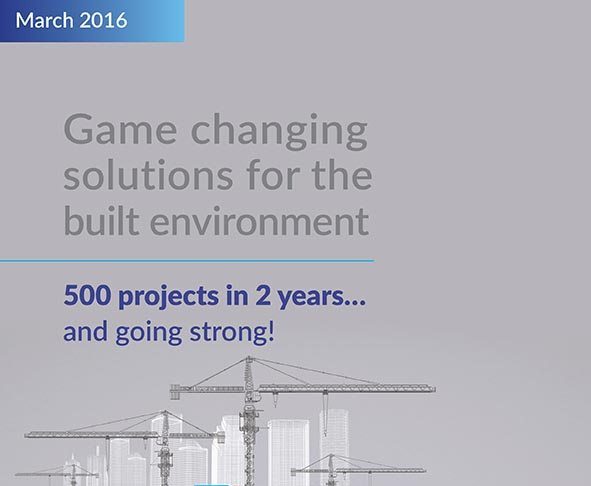 March 2016

Game changing solutions for the built environment

500 projects in 2 years...
and going strong!